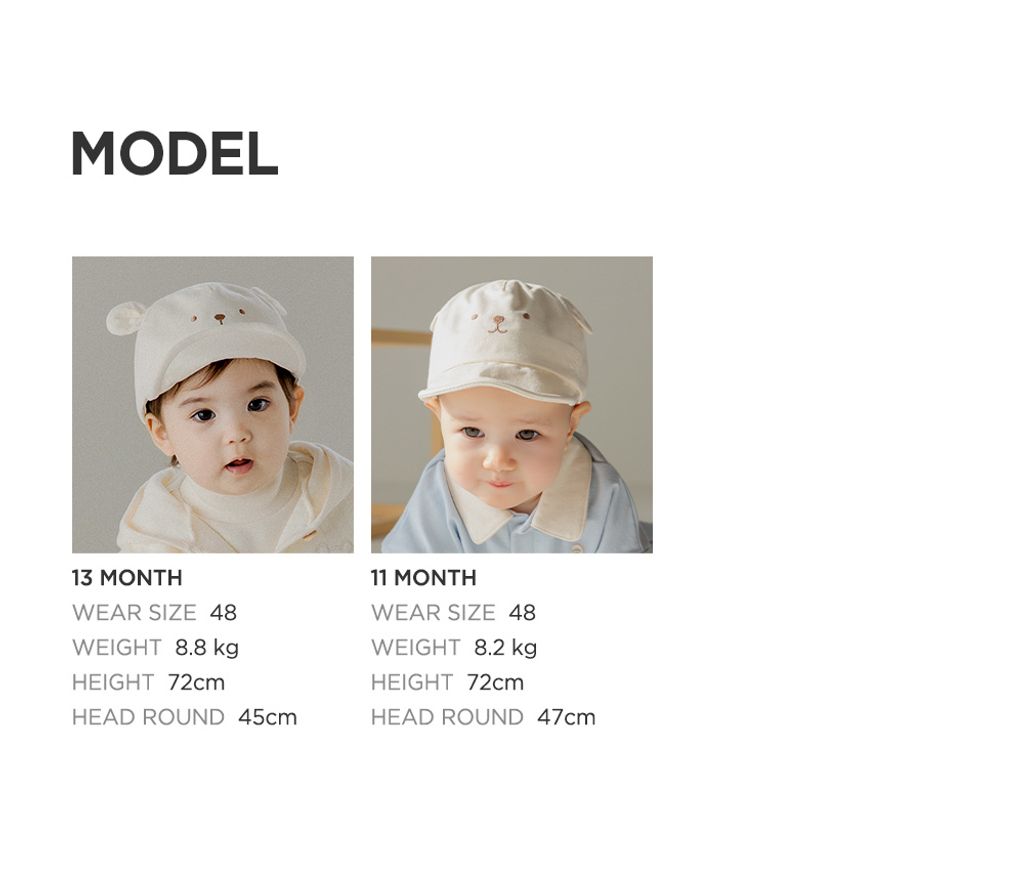 MODEL

13 MONTH
WEAR SIZE 48
WEIGHT 8.8 kg
HEIGHT 72cm
HEAD ROUND 45cm

11 MONTH
WEAR SIZE 48
WEIGHT 8.2 kg
HEIGHT 72cm
HEAD ROUND 47cm